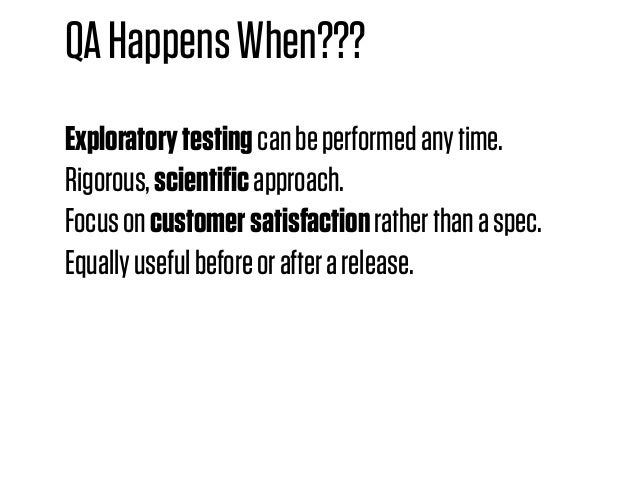 QA Happens When???

Exploratory testing can be performed any time.
Rigorous, scientific approach.
Focus on customer satisfaction rather than a spec.
Equally useful before or after a release.